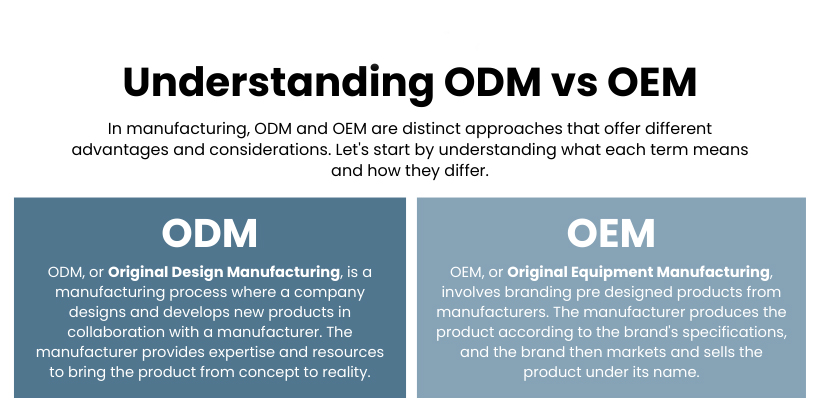 Understanding ODM vs OEM

In manufacturing, ODM and OEM are distinct approaches that offer different advantages and considerations. Let's start by understanding what each term means and how they differ.

ODM

ODM, or Original Design Manufacturing, is a manufacturing process where a company designs and develops new products in collaboration with a manufacturer. The manufacturer provides expertise and resources to bring the product from concept to reality.

OEM

OEM, or Original Equipment Manufacturing, involves branding pre designed products from manufacturers. The manufacturer produces the product according to the brand's specifications, and the brand then markets and sells the product under its name.